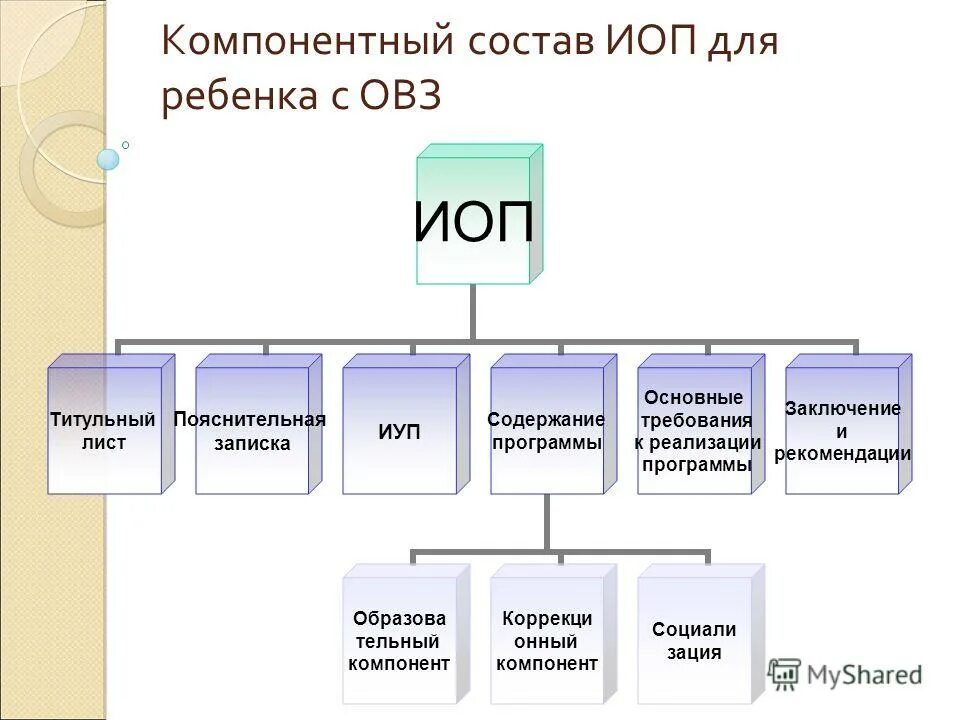 Компонентный состав ИОП для ребенка с ОВЗ

ИОП

Титульный лист

Пояснительная записка

ИУП

Содержание программы

Основные требования к реализации программы

Заключение и рекомендации

Образова тельный компонент

Коррекци онный компонент

Социали зация

MyShared